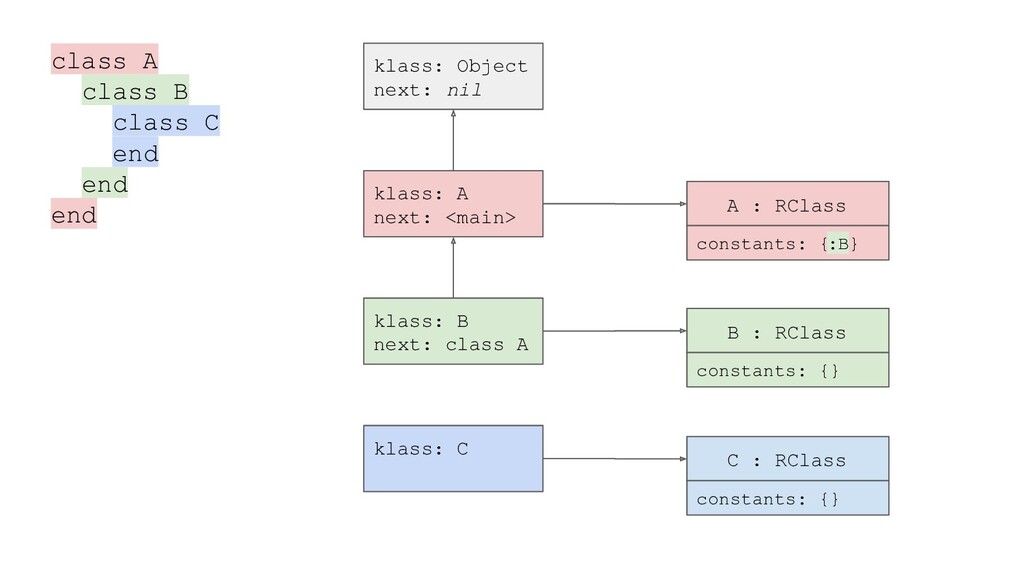 class A
  class B
    class C
    end
  end
end

klass: Object
next: nil

klass: A
next: <main>

A : RClass
constants: {:B}

klass: B
next: class A

B : RClass
constants: {}

klass: C

C : RClass
constants: {}